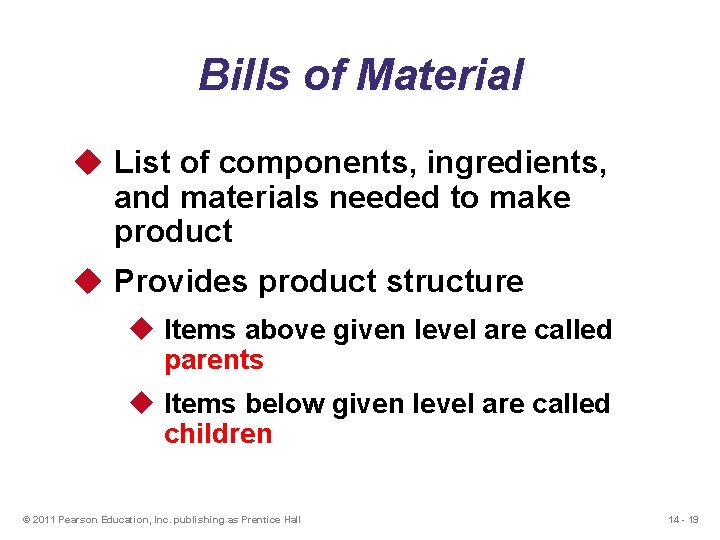 Bills of Material

◆ List of components, ingredients, and materials needed to make product

◆ Provides product structure

◆ Items above given level are called parents

◆ Items below given level are called children

© 2011 Pearson Education, Inc. publishing as Prentice Hall

14 - 19